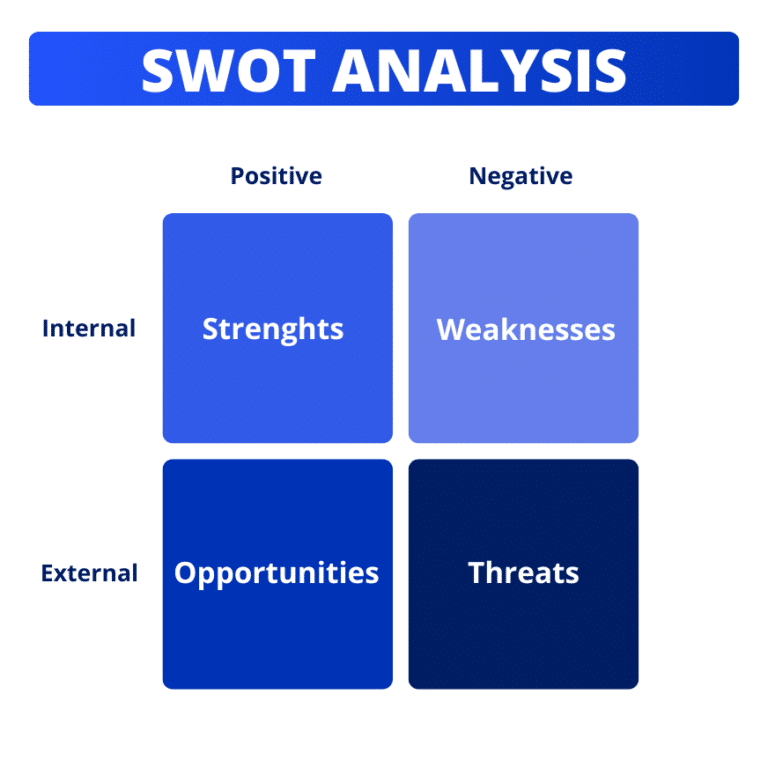 SWOT ANALYSIS

| | Positive | Negative |
|---|---|---|
| Internal | Strenghts | Weaknesses |
| External | Opportunities | Threats |